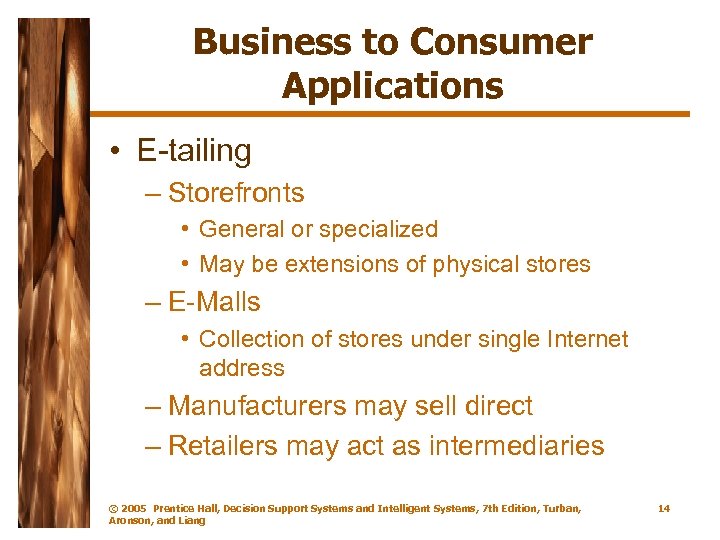 Business to Consumer Applications

• E-tailing
– Storefronts
• General or specialized
• May be extensions of physical stores
– E-Malls
• Collection of stores under single Internet address
– Manufacturers may sell direct
– Retailers may act as intermediaries

© 2005 Prentice Hall, Decision Support Systems and Intelligent Systems, 7th Edition, Turban, Aronson, and Liang

14